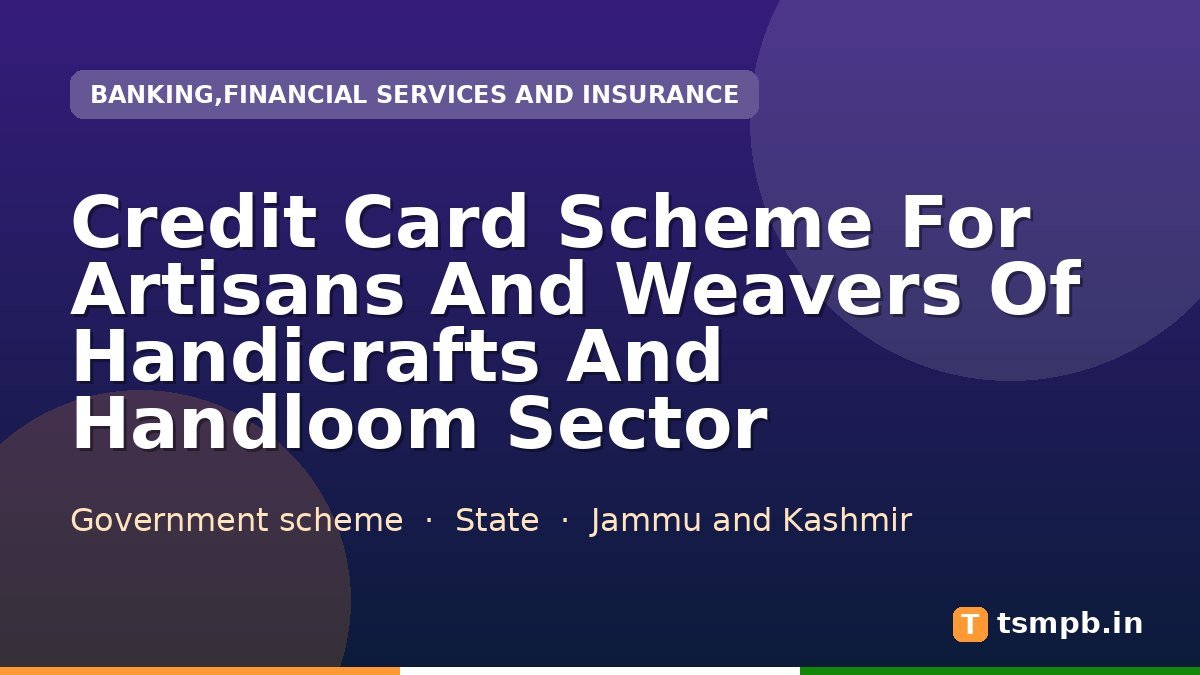 BANKING,FINANCIAL SERVICES AND INSURANCE

Credit Card Scheme For Artisans And Weavers Of Handicrafts And Handloom Sector

Government scheme · State · Jammu and Kashmir

T tsmpb.in